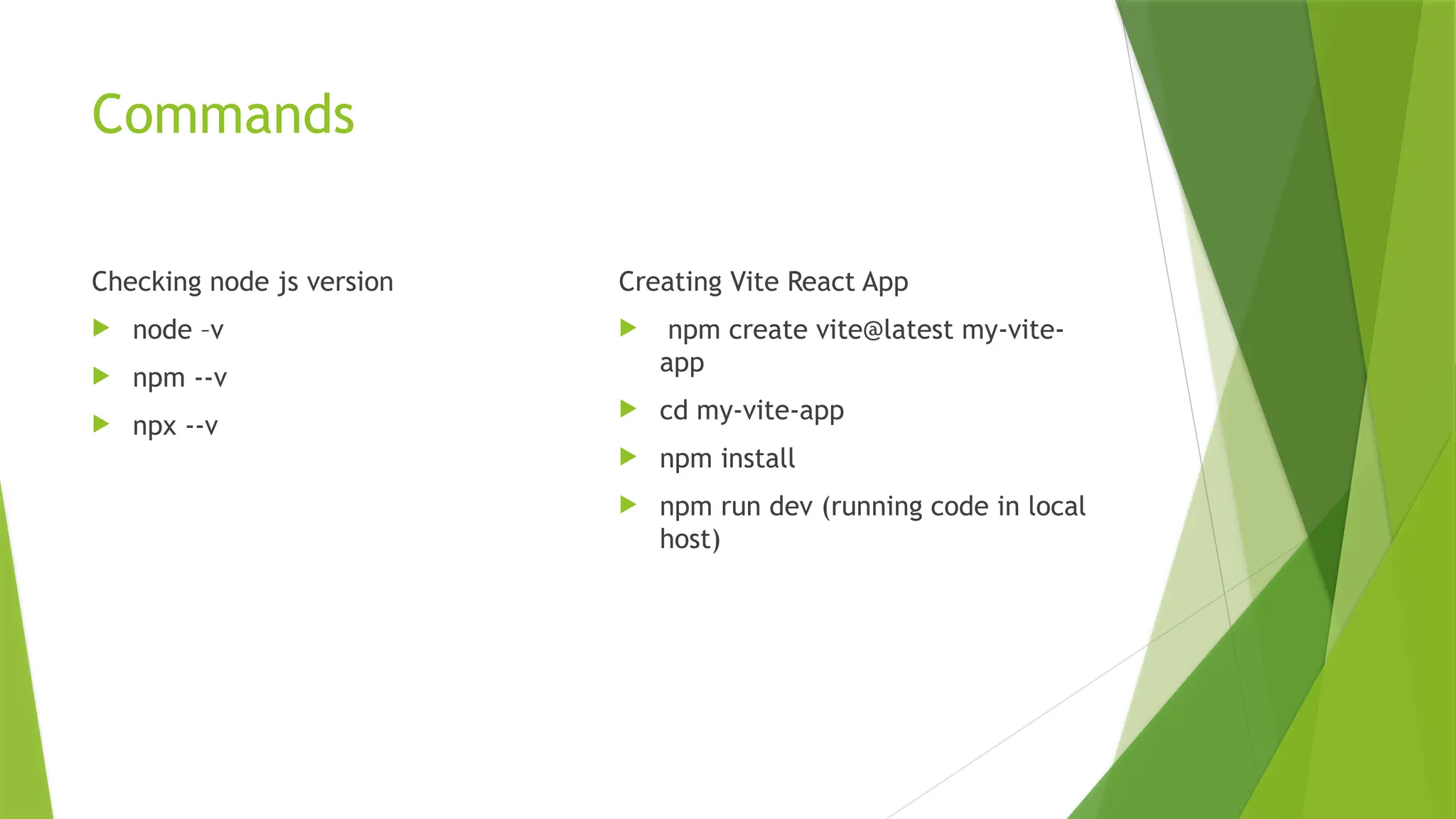 Commands

Checking node js version

node –v

npm --v

npx --v

Creating Vite React App

npm create vite@latest my-vite-app

cd my-vite-app

npm install

npm run dev (running code in local host)